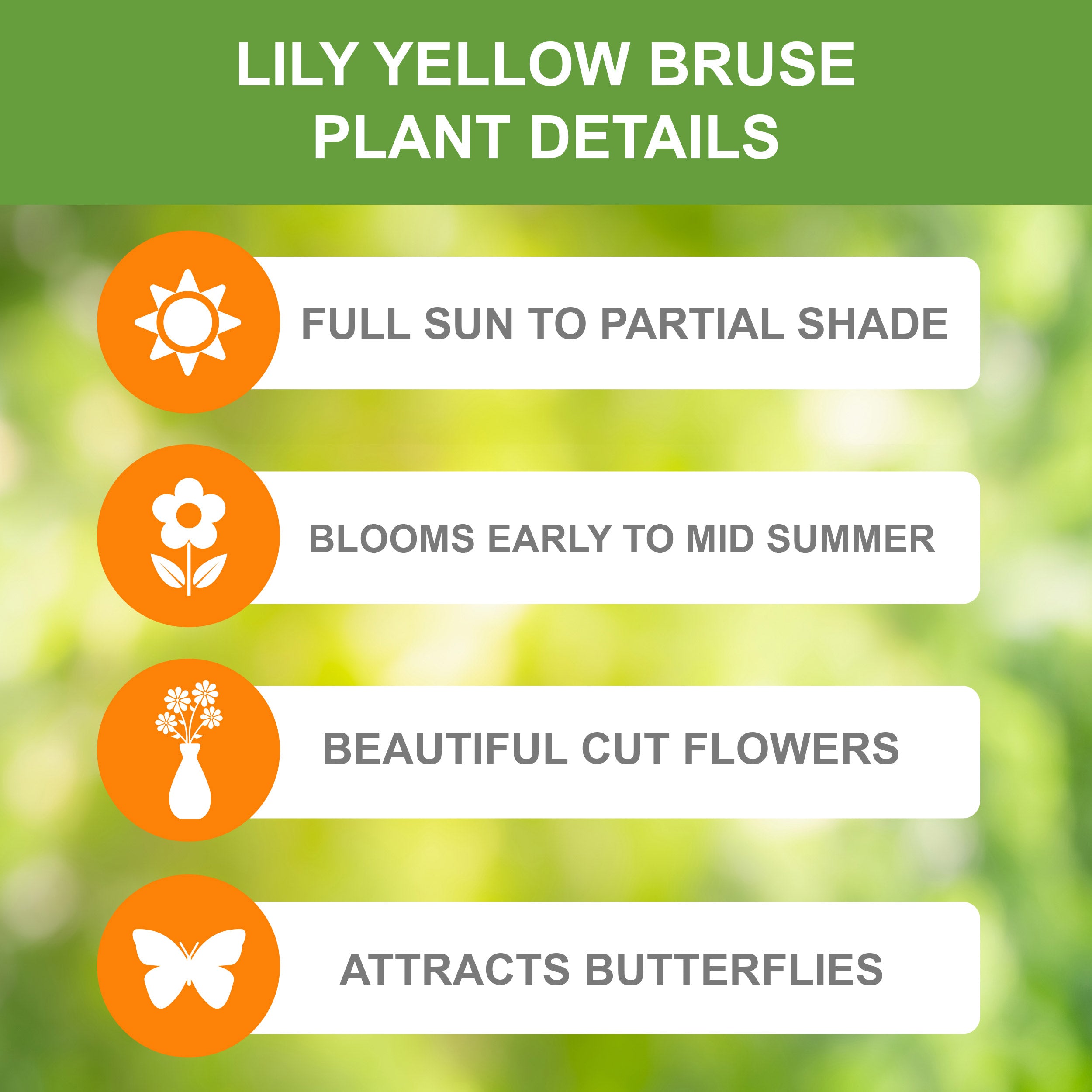 LILY YELLOW BRUSE
PLANT DETAILS

FULL SUN TO PARTIAL SHADE

BLOOMS EARLY TO MID SUMMER

BEAUTIFUL CUT FLOWERS

ATTRACTS BUTTERFLIES